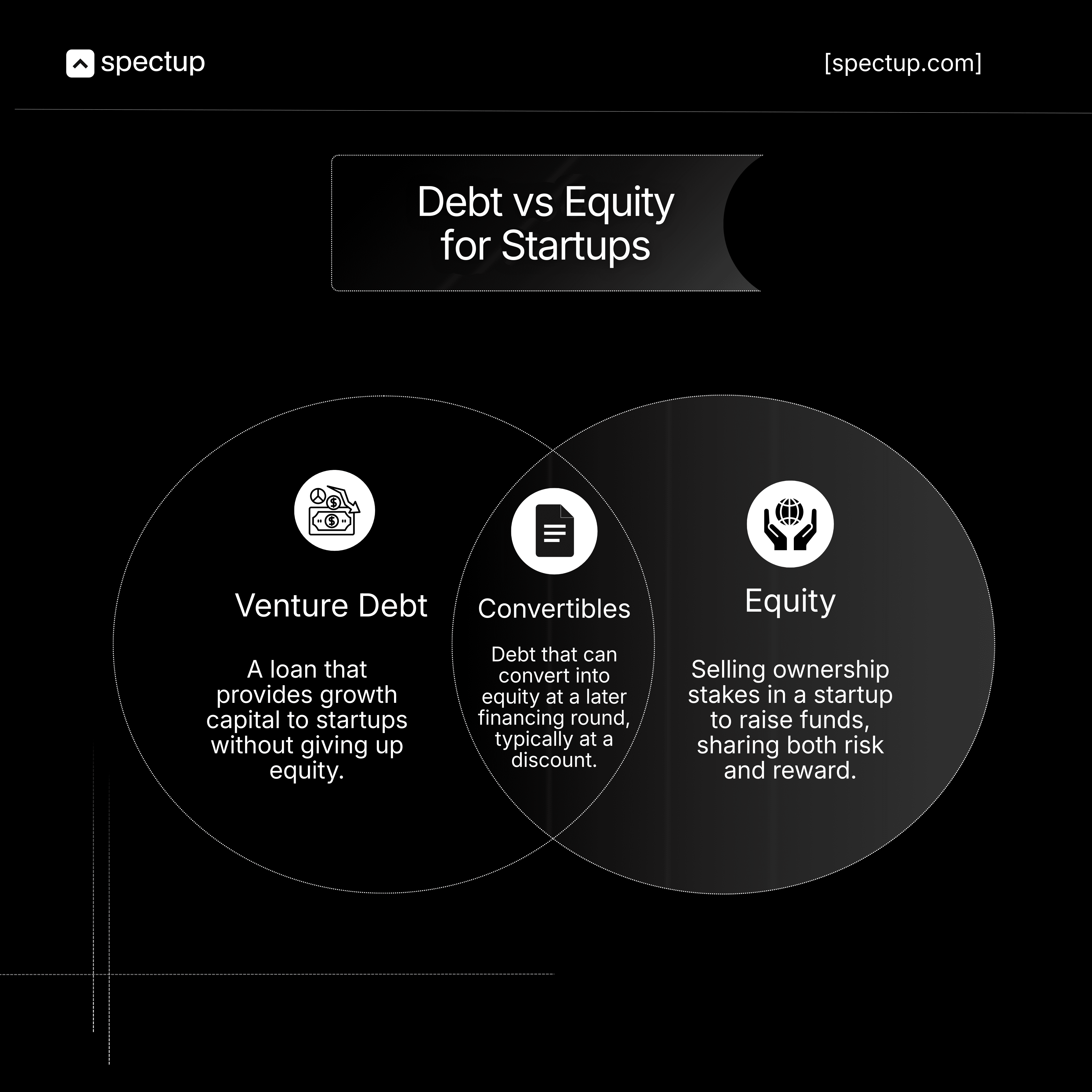 spectup

[spectup.com]

Debt vs Equity for Startups

Venture Debt

A loan that provides growth capital to startups without giving up equity.

Convertibles

Debt that can convert into equity at a later financing round, typically at a discount.

Equity

Selling ownership stakes in a startup to raise funds, sharing both risk and reward.